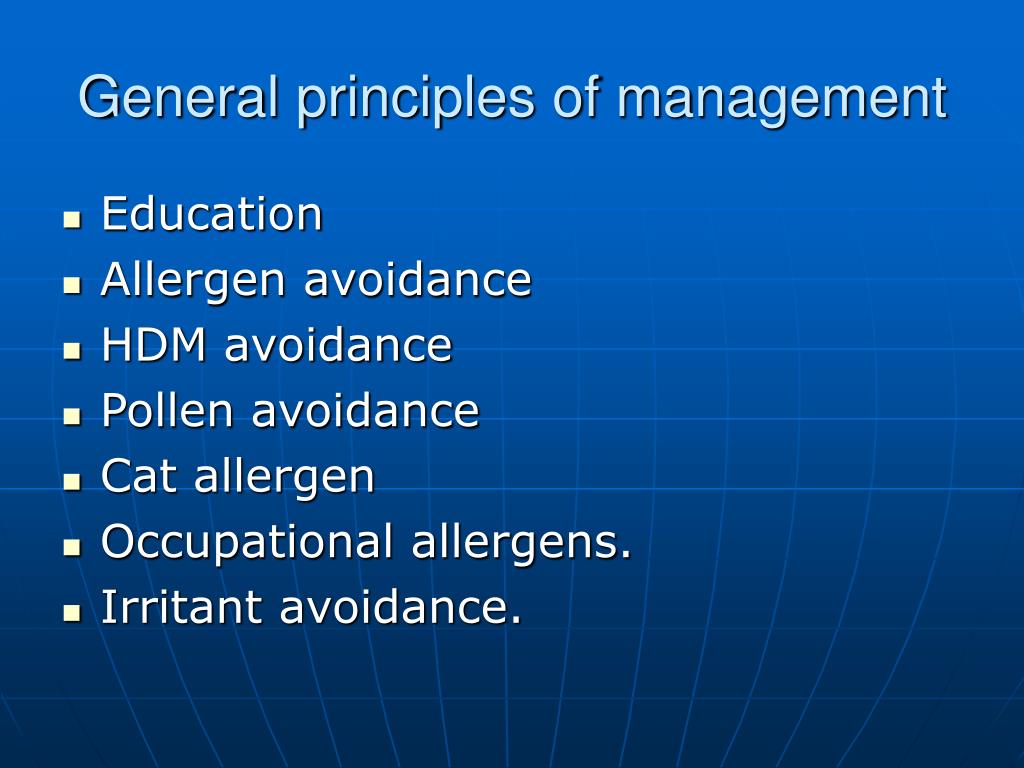 General principles of management

- Education
- Allergen avoidance
- HDM avoidance
- Pollen avoidance
- Cat allergen
- Occupational allergens.
- Irritant avoidance.